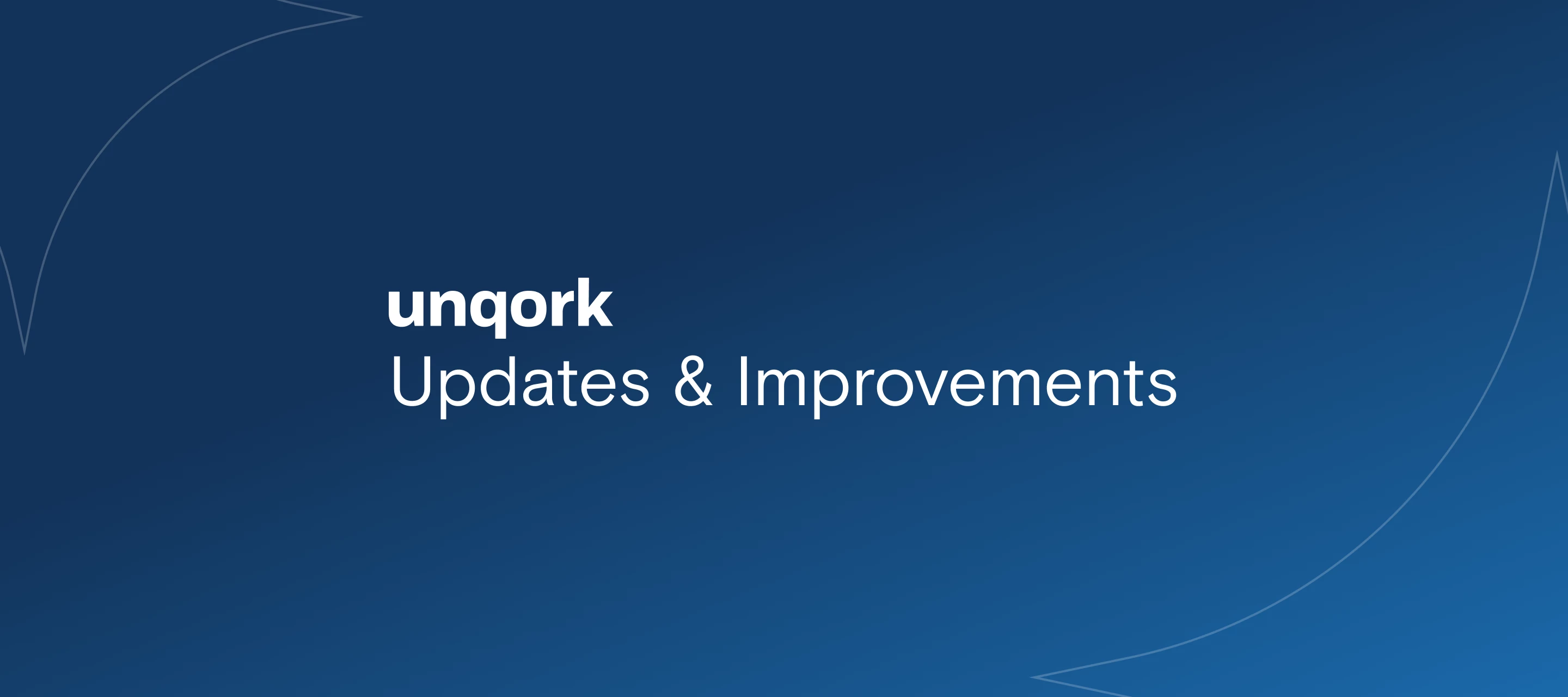 unqork
Updates & Improvements